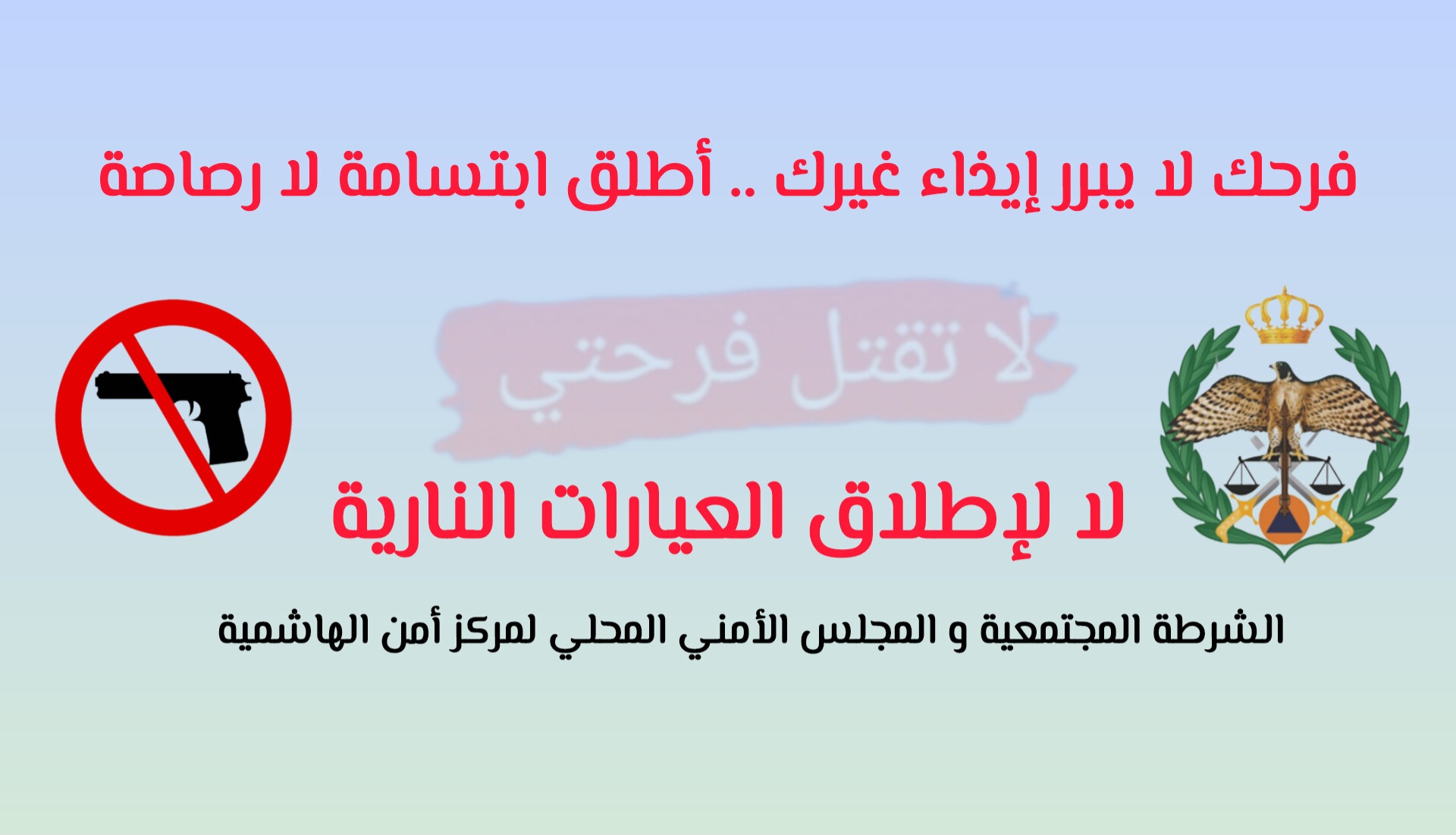 فرحك لا يبرر إيذاء غيرك .. أطلق ابتسامة لا رصاصة

لا تقتل فرحتي

لا لإطلاق العيارات النارية

الشرطة المجتمعية و المجلس الأمني المحلي لمركز أمن الهاشمية